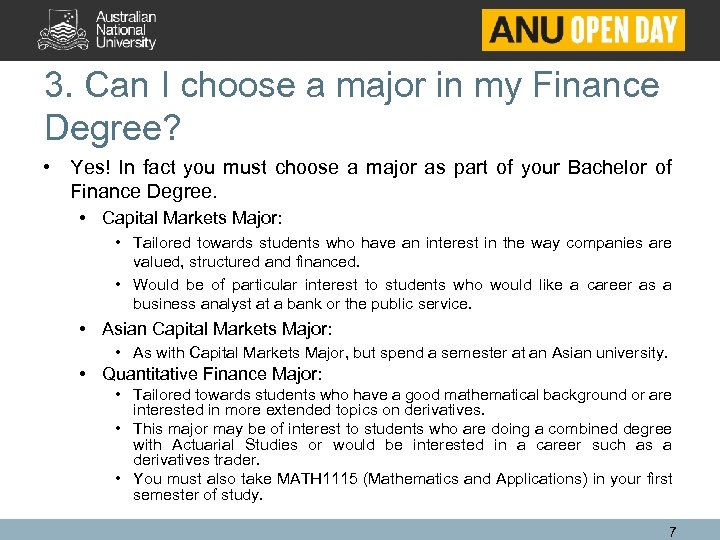 Australian National University

ANU OPEN DAY

3. Can I choose a major in my Finance Degree?

• Yes! In fact you must choose a major as part of your Bachelor of Finance Degree.

• Capital Markets Major:

• Tailored towards students who have an interest in the way companies are valued, structured and financed.

• Would be of particular interest to students who would like a career as a business analyst at a bank or the public service.

• Asian Capital Markets Major:

• As with Capital Markets Major, but spend a semester at an Asian university.

• Quantitative Finance Major:

• Tailored towards students who have a good mathematical background or are interested in more extended topics on derivatives.

• This major may be of interest to students who are doing a combined degree with Actuarial Studies or would be interested in a career such as a derivatives trader.

• You must also take MATH1115 (Mathematics and Applications) in your first semester of study.

7